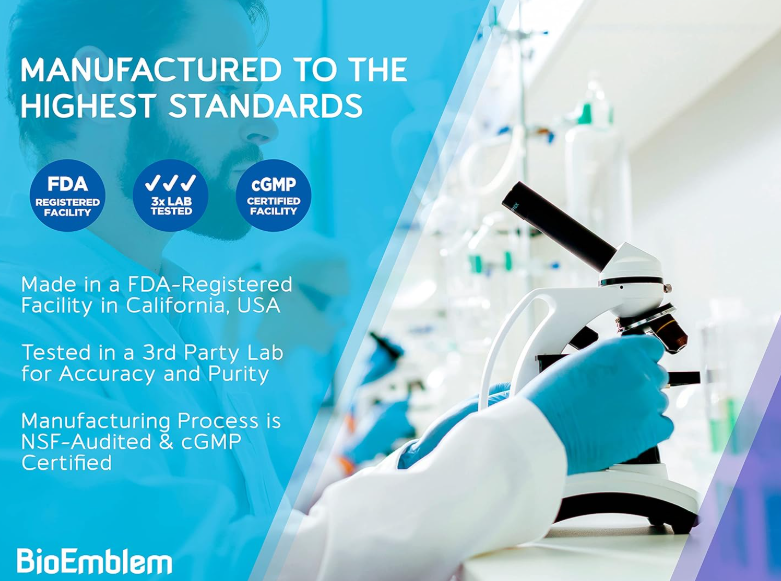 MANUFACTURED TO THE HIGHEST STANDARDS

FDA
REGISTERED FACILITY

✓✓✓
3x LAB TESTED

cGMP
CERTIFIED FACILITY

Made in a FDA-Registered Facility in California, USA

Tested in a 3rd Party Lab for Accuracy and Purity

Manufacturing Process is NSF-Audited & cGMP Certified

BioEmblem